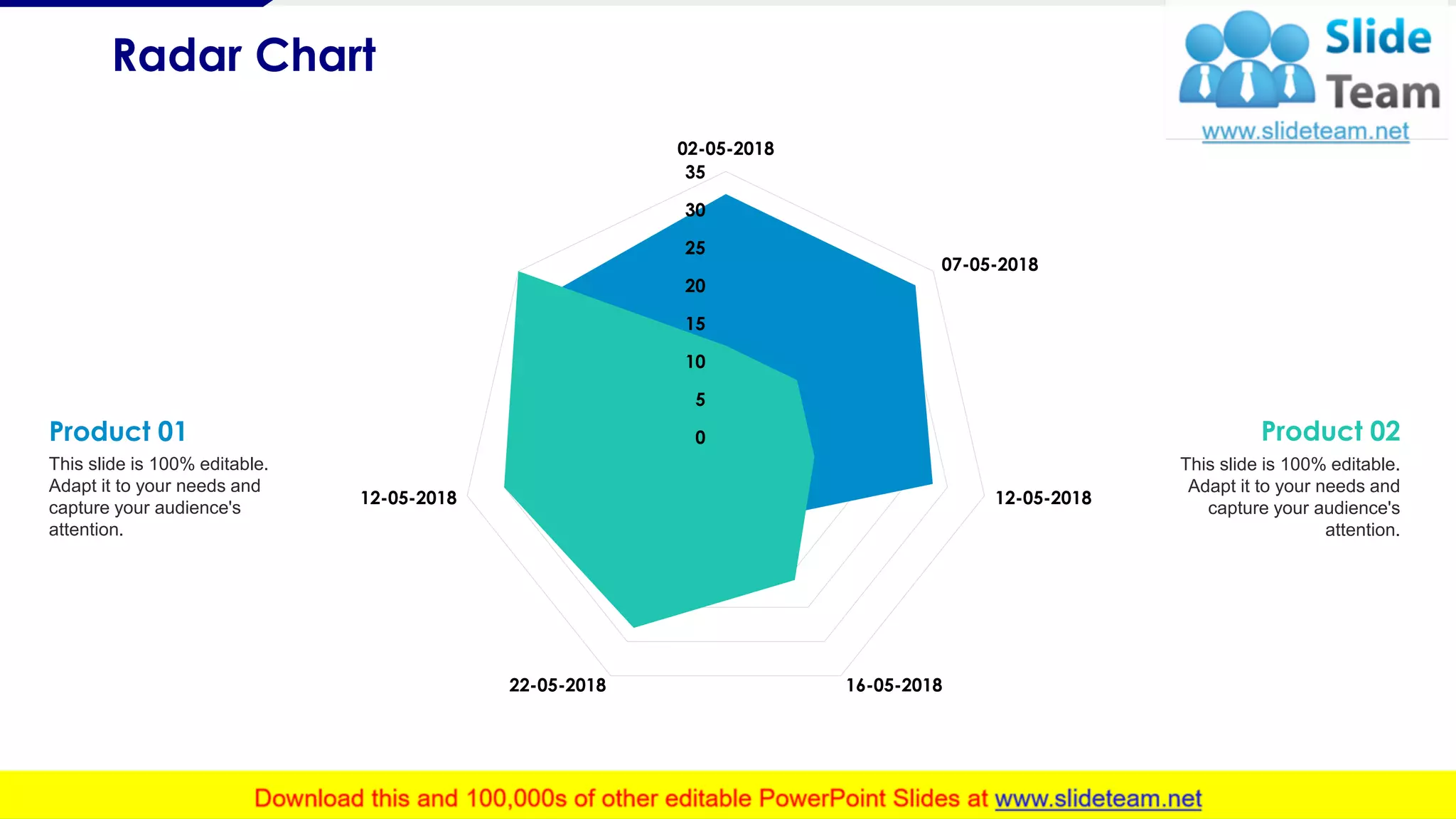 Radar Chart

Slide Team
www.slideteam.net

02-05-2018
35
30
25
20
15
10
5
0
07-05-2018
12-05-2018
16-05-2018
22-05-2018
12-05-2018

Product 01
This slide is 100% editable. Adapt it to your needs and capture your audience's attention.

Product 02
This slide is 100% editable. Adapt it to your needs and capture your audience's attention.

Download this and 100,000s of other editable PowerPoint Slides at www.slideteam.net